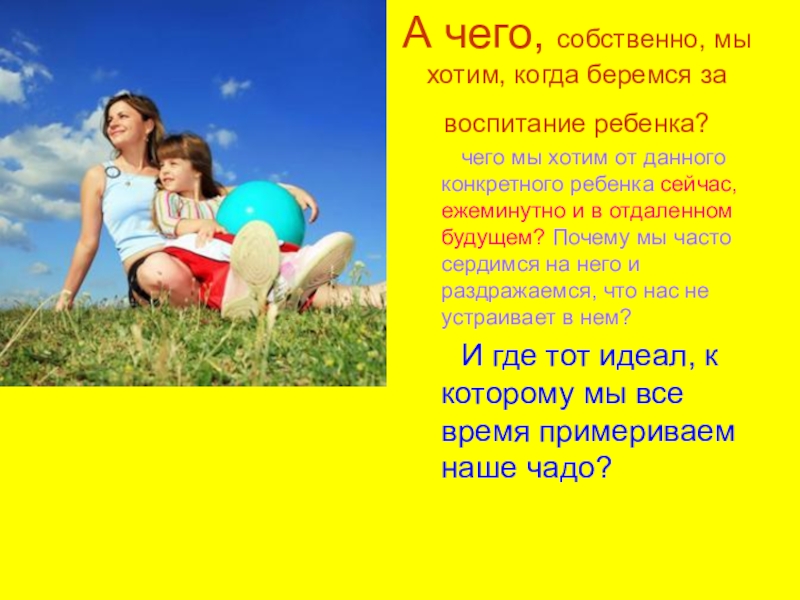 А чего, собственно, мы хотим, когда беремся за

воспитание ребенка?

чего мы хотим от данного конкретного ребенка сейчас, ежеминутно и в отдаленном будущем? Почему мы часто сердимся на него и раздражаемся, что нас не устраивает в нем?

И где тот идеал, к которому мы все время примериваем наше чадо?